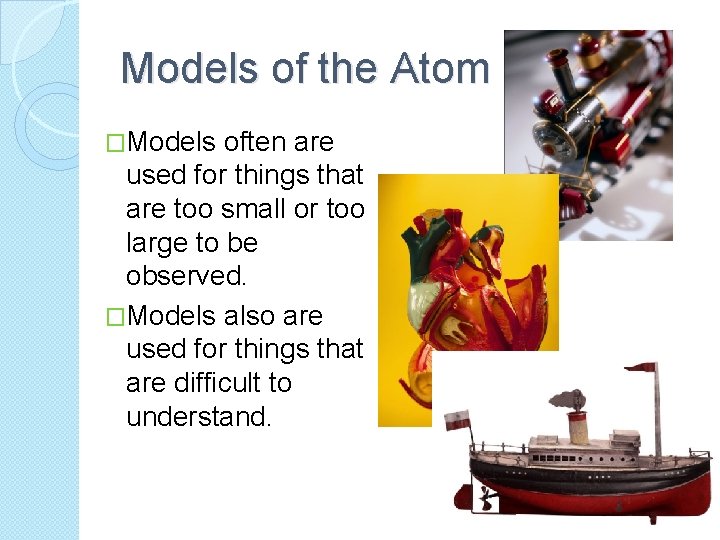 Models of the Atom

□Models often are used for things that are too small or too large to be observed.

□Models also are used for things that are difficult to understand.